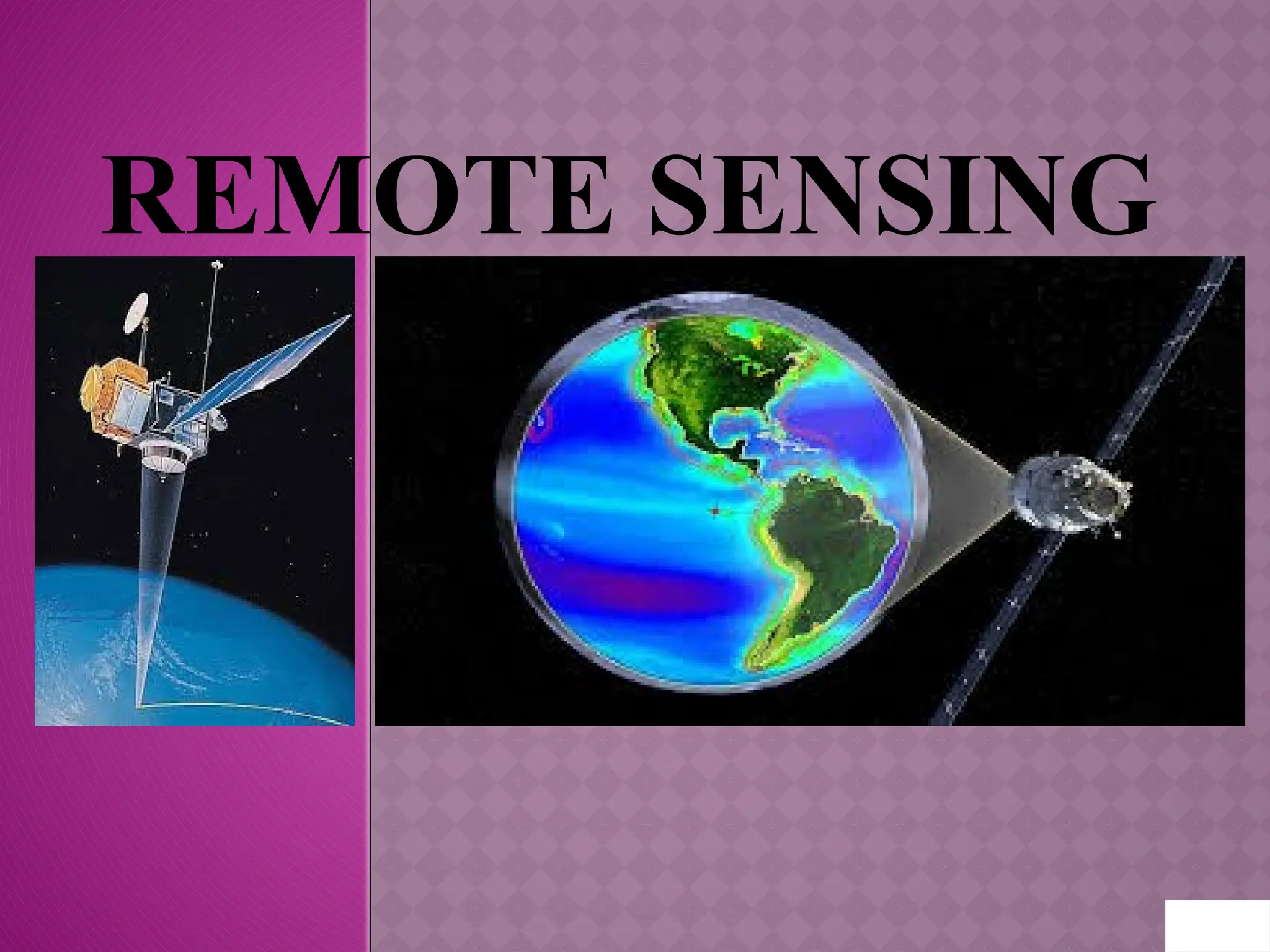 REMOTE SENSING